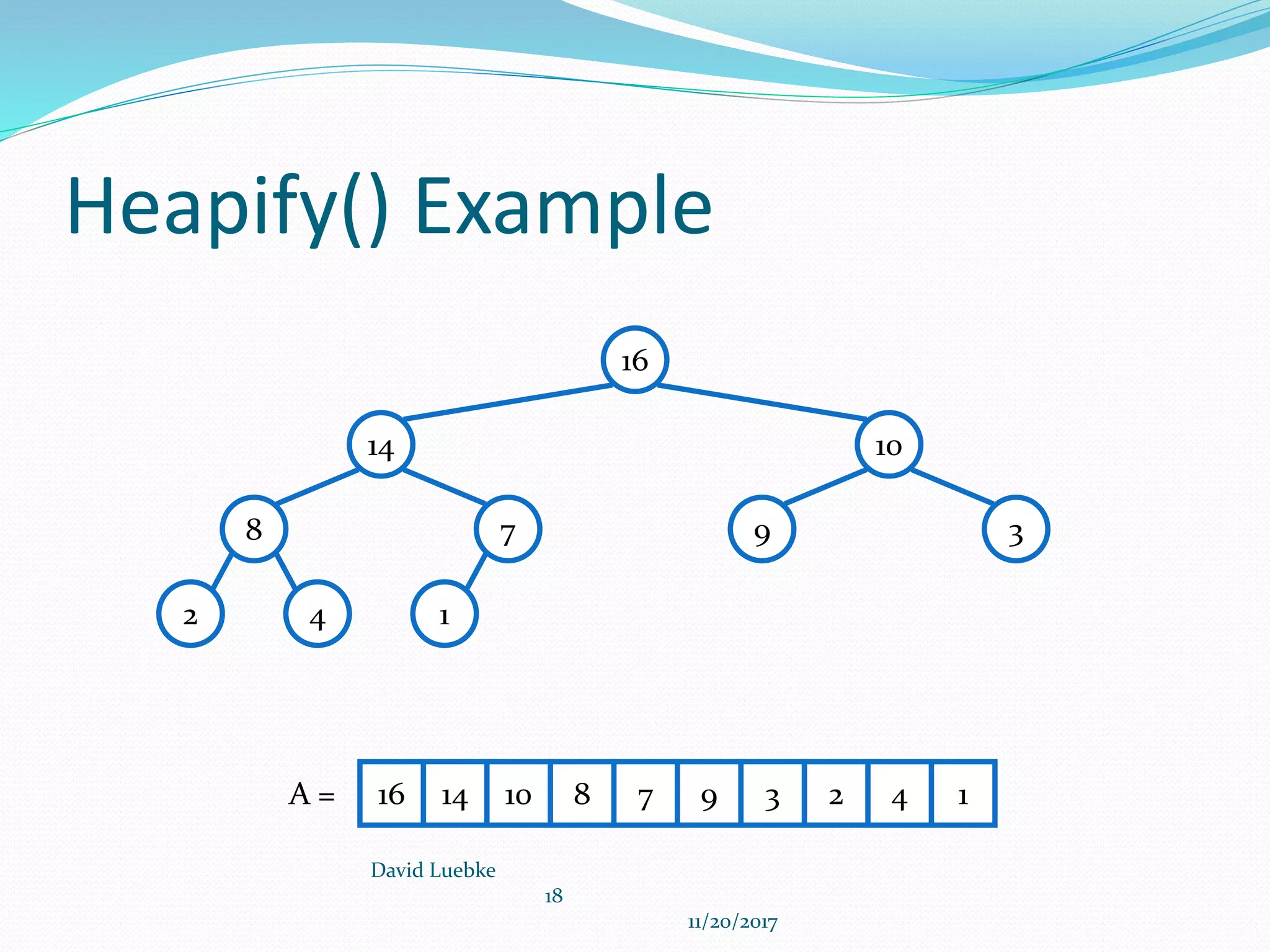 Heapify() Example

16

14 10

8 7 9 3

2 4 1

A =

| 16 | 14 | 10 | 8 | 7 | 9 | 3 | 2 | 4 | 1 |
|---|---|---|---|---|---|---|---|---|---|

David Luebke

18

11/20/2017